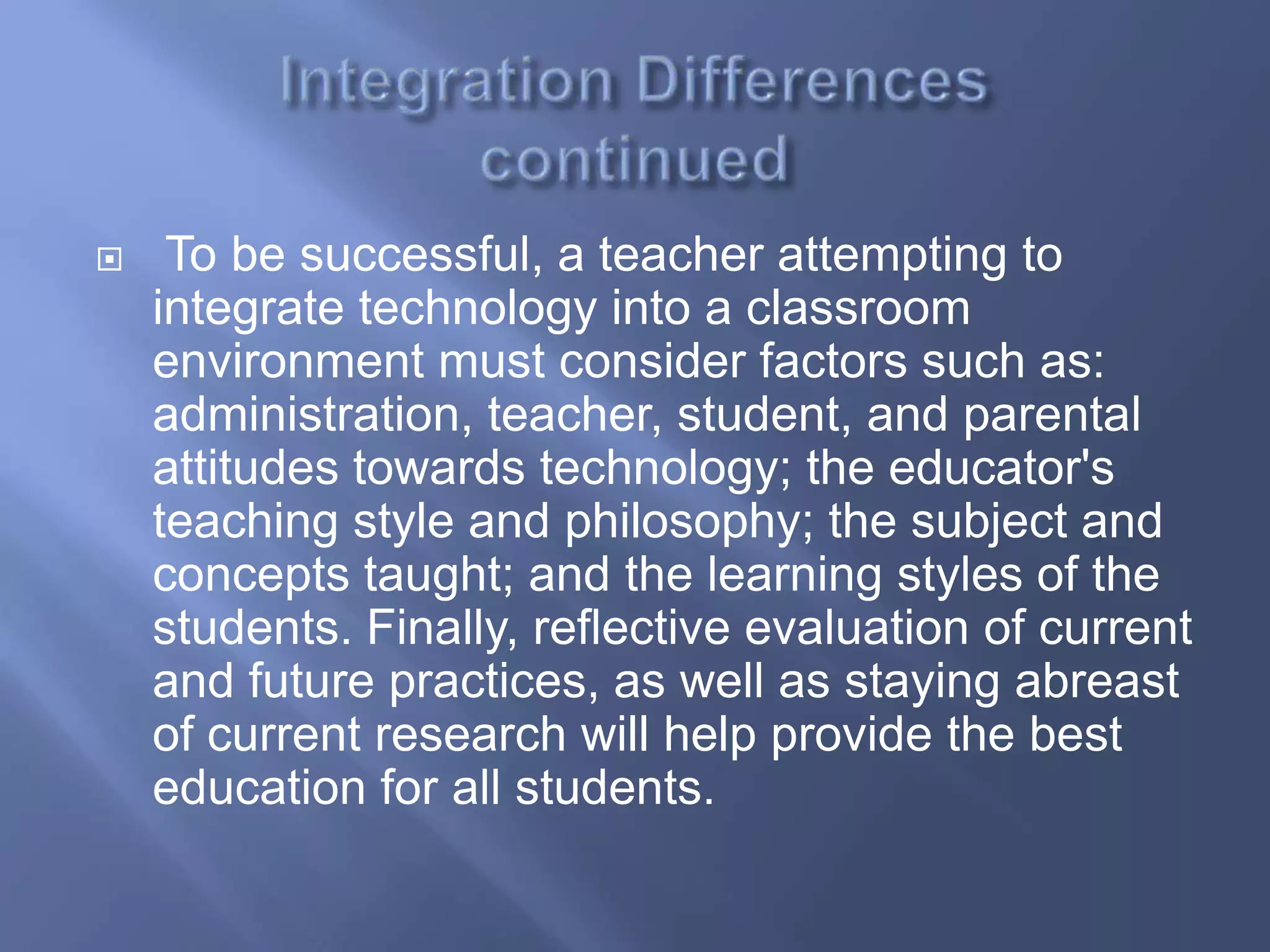 Integration Differences continued

To be successful, a teacher attempting to integrate technology into a classroom environment must consider factors such as: administration, teacher, student, and parental attitudes towards technology; the educator's teaching style and philosophy; the subject and concepts taught; and the learning styles of the students. Finally, reflective evaluation of current and future practices, as well as staying abreast of current research will help provide the best education for all students.